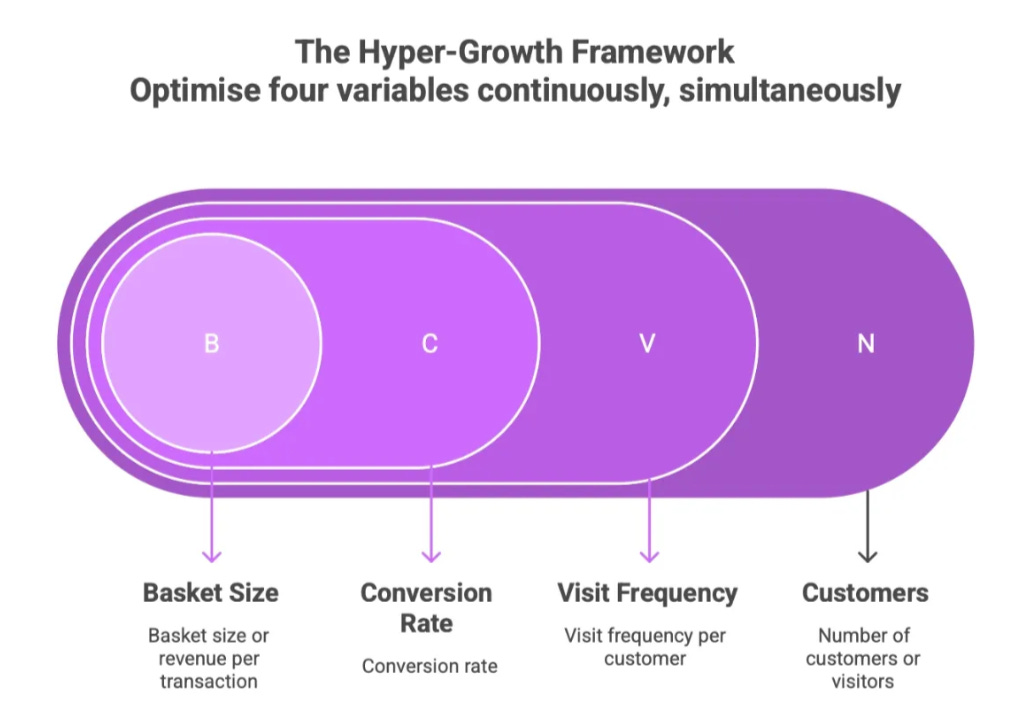 The Hyper-Growth Framework
Optimise four variables continuously, simultaneously

B

C

V

N

Basket Size

Basket size or revenue per transaction

Conversion Rate

Conversion rate

Visit Frequency

Visit frequency per customer

Customers

Number of customers or visitors